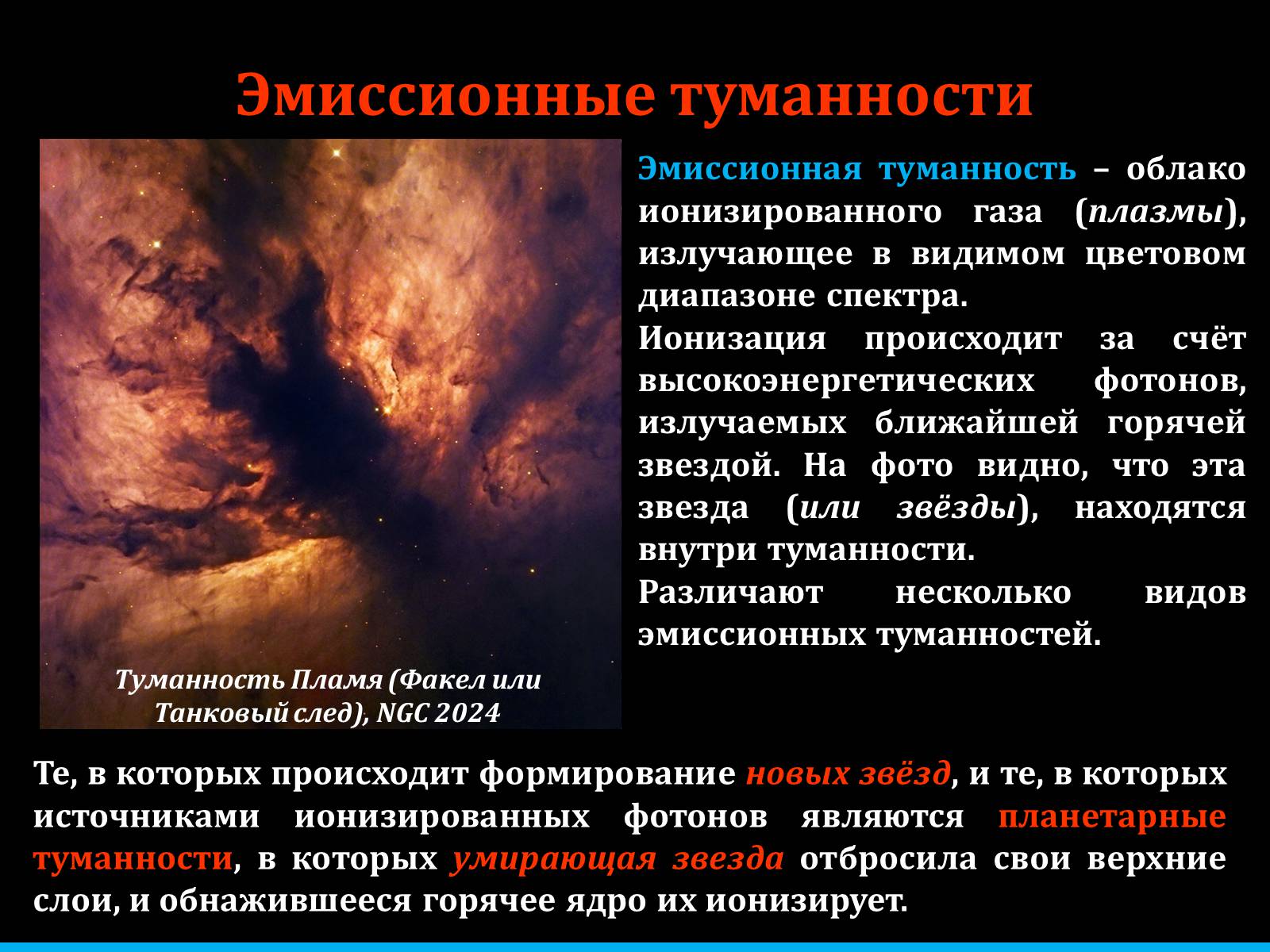 Эмиссионные туманности

Эмиссионная туманность – облако ионизированного газа (плазмы), излучающее в видимом цветовом диапазоне спектра.

Ионизация происходит за счёт высокоэнергетических фотонов, излучаемых ближайшей горячей звездой. На фото видно, что эта звезда (или звёзды), находятся внутри туманности.

Различают несколько видов эмиссионных туманностей.

Туманность Пламя (Факел или Танковый след), NGC 2024

Те, в которых происходит формирование новых звёзд, и те, в которых источниками ионизированных фотонов являются планетарные туманности, в которых умирающая звезда отбросила свои верхние слои, и обнажившееся горячее ядро их ионизирует.